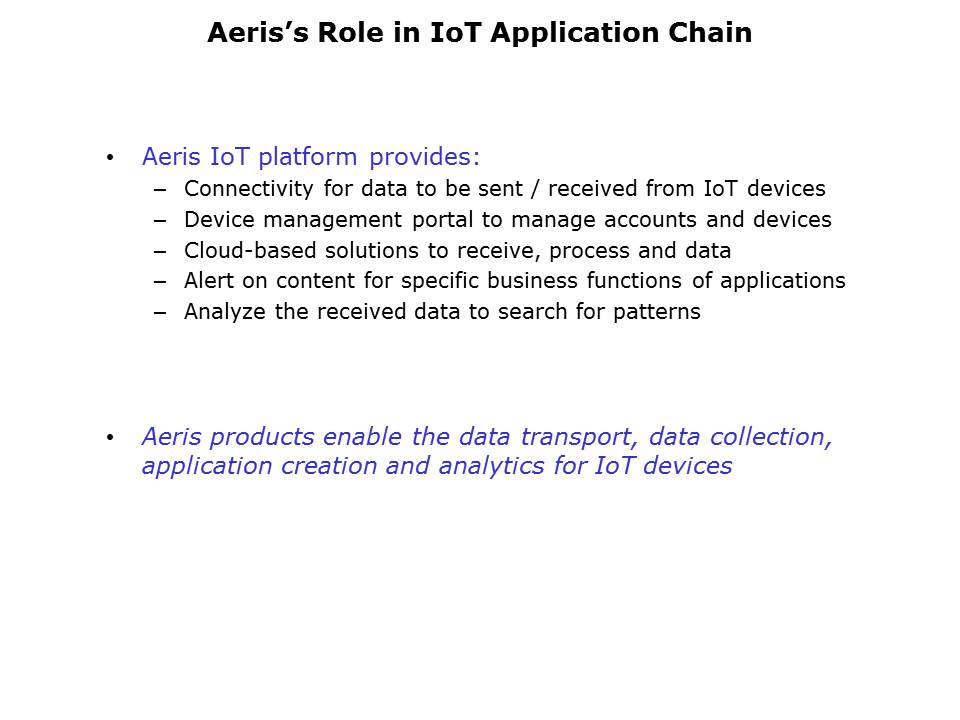 Aeris's Role in IoT Application Chain

• Aeris IoT platform provides:
– Connectivity for data to be sent / received from IoT devices
– Device management portal to manage accounts and devices
– Cloud-based solutions to receive, process and data
– Alert on content for specific business functions of applications
– Analyze the received data to search for patterns

• Aeris products enable the data transport, data collection, application creation and analytics for IoT devices